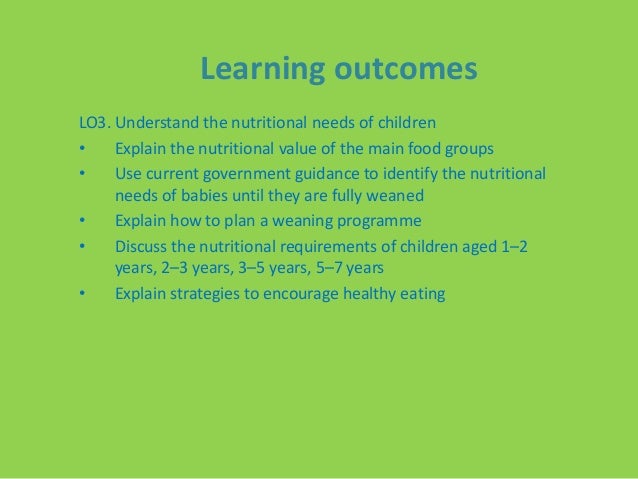 Learning outcomes

LO3. Understand the nutritional needs of children
• Explain the nutritional value of the main food groups
• Use current government guidance to identify the nutritional needs of babies until they are fully weaned
• Explain how to plan a weaning programme
• Discuss the nutritional requirements of children aged 1–2 years, 2–3 years, 3–5 years, 5–7 years
• Explain strategies to encourage healthy eating